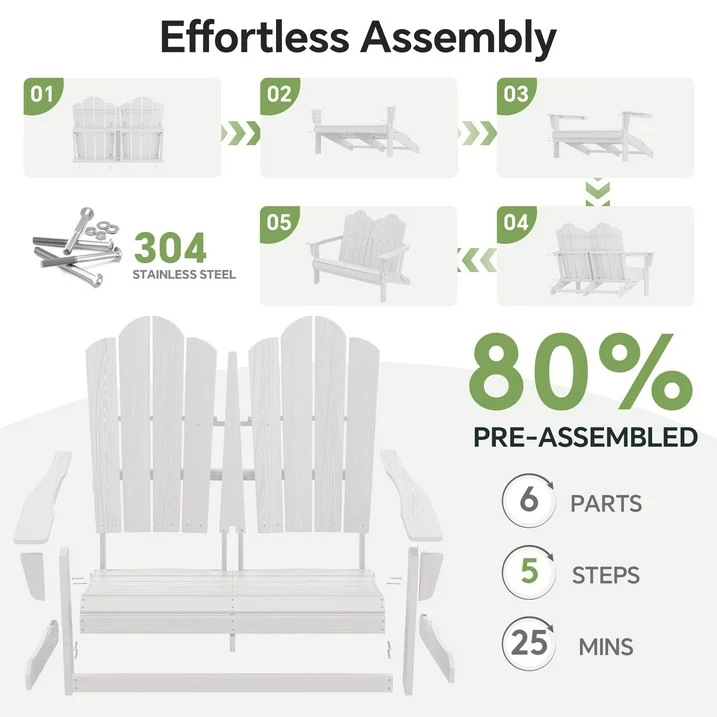 Effortless Assembly

01

02

03

304
STAINLESS STEEL

05

04

80%
PRE-ASSEMBLED

6 PARTS

5 STEPS

25 MINS